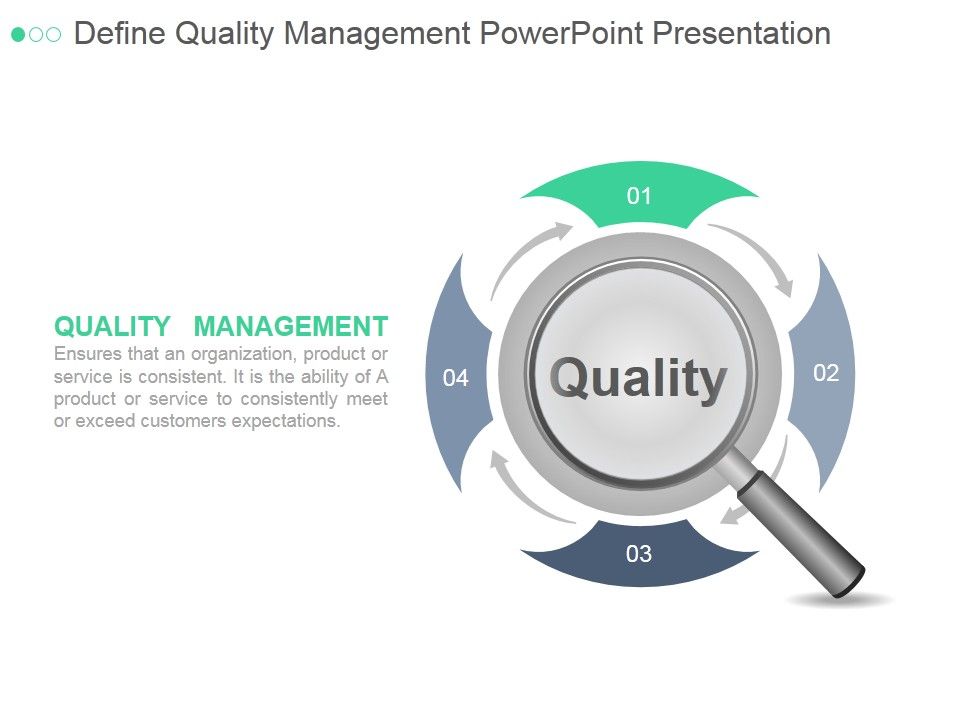 Define Quality Management PowerPoint Presentation

QUALITY MANAGEMENT
Ensures that an organization, product or service is consistent. It is the ability of A product or service to consistently meet or exceed customers expectations.

01
02
03
04
Quality